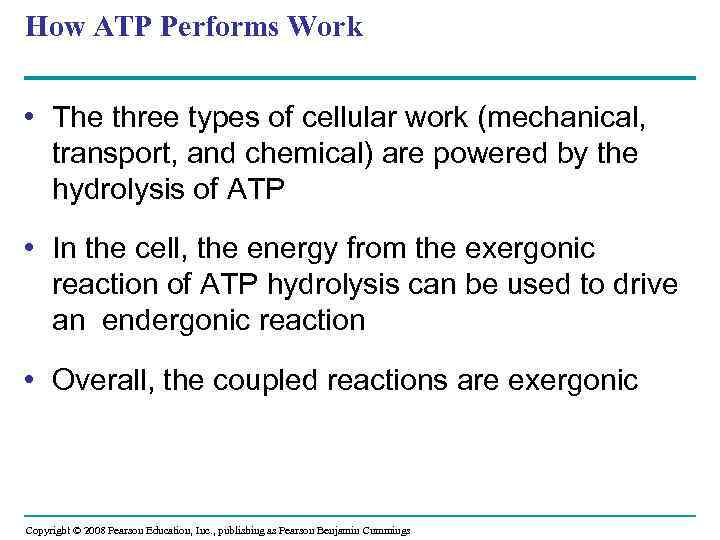 How ATP Performs Work

• The three types of cellular work (mechanical, transport, and chemical) are powered by the hydrolysis of ATP

• In the cell, the energy from the exergonic reaction of ATP hydrolysis can be used to drive an endergonic reaction

• Overall, the coupled reactions are exergonic

Copyright © 2008 Pearson Education, Inc., publishing as Pearson Benjamin Cummings